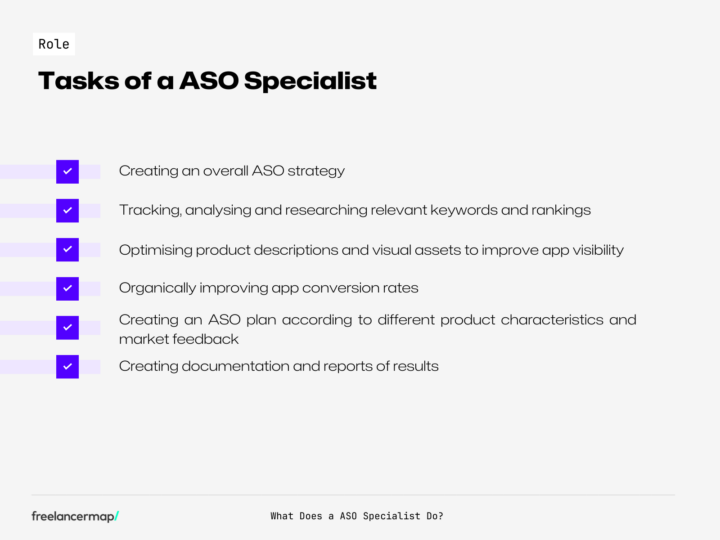 Role

Tasks of a ASO Specialist

Creating an overall ASO strategy

Tracking, analysing and researching relevant keywords and rankings

Optimising product descriptions and visual assets to improve app visibility

Organically improving app conversion rates

Creating an ASO plan according to different product characteristics and market feedback

Creating documentation and reports of results

freelancermap/

What Does a ASO Specialist Do?